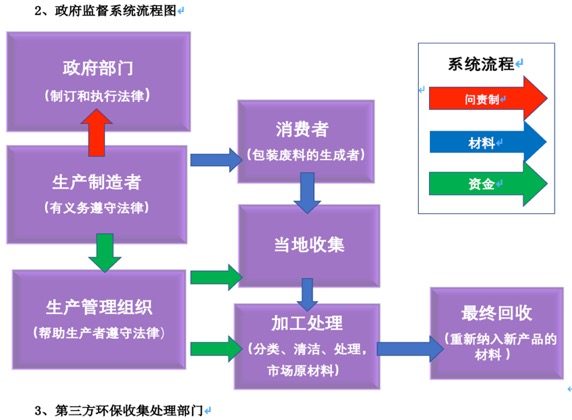 2、政府监督系统流程图

政府部门
（制订和执行法律）

生产制造者
（有义务遵守法律）

生产管理组织
（帮助生产者遵守法律）

消费者
（包装废料的生成者）

当地收集

加工处理
（分类、清洁、处理，市场原材料）

最终回收
（重新纳入新产品的材料）

系统流程
问责制
材料
资金

3、第三方环保收集处理部门